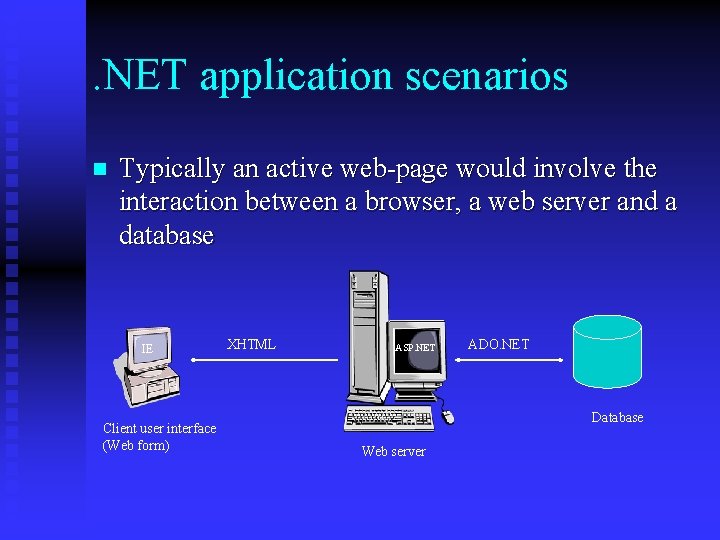 .NET application scenarios

Typically an active web-page would involve the interaction between a browser, a web server and a database

IE

XHTML

ASP.NET

ADO.NET

Client user interface (Web form)

Web server

Database